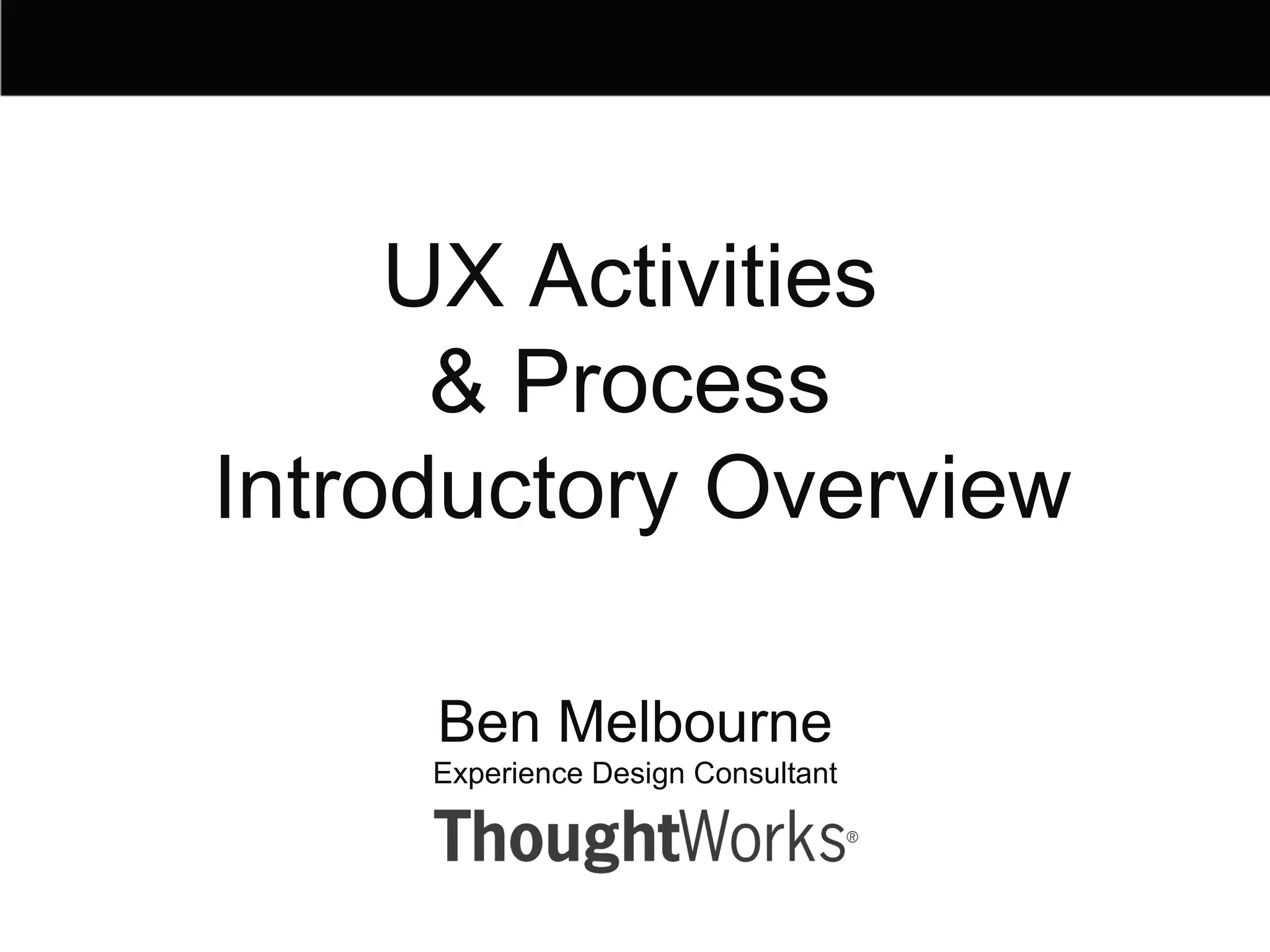 UX Activities
& Process
Introductory Overview

Ben Melbourne
Experience Design Consultant
ThoughtWorks®